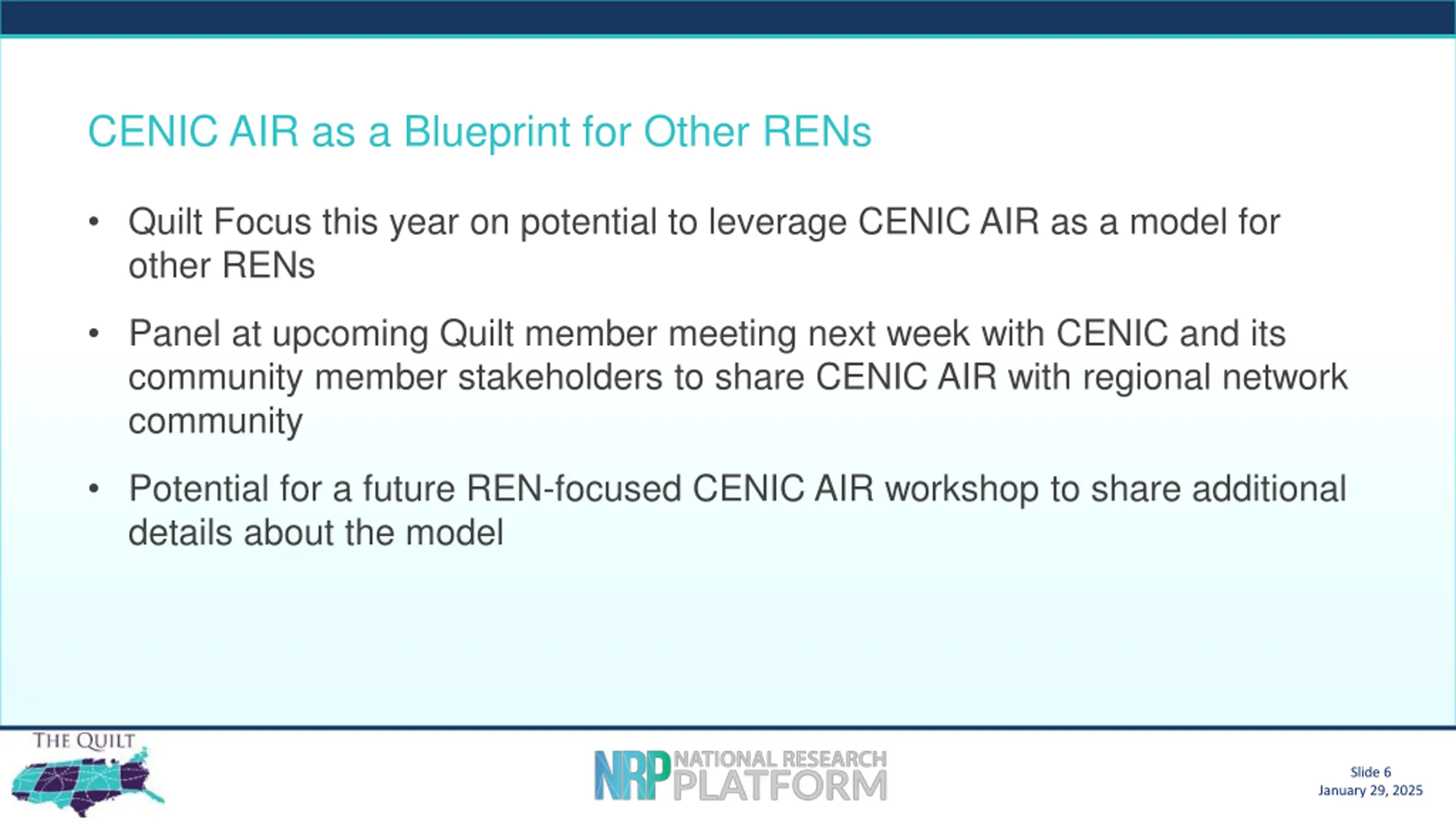 CENIC AIR as a Blueprint for Other RENs

• Quilt Focus this year on potential to leverage CENIC AIR as a model for other RENs

• Panel at upcoming Quilt member meeting next week with CENIC and its community member stakeholders to share CENIC AIR with regional network community

• Potential for a future REN-focused CENIC AIR workshop to share additional details about the model

THE QUILT

NRP NATIONAL RESEARCH PLATFORM

Slide 6
January 29, 2025